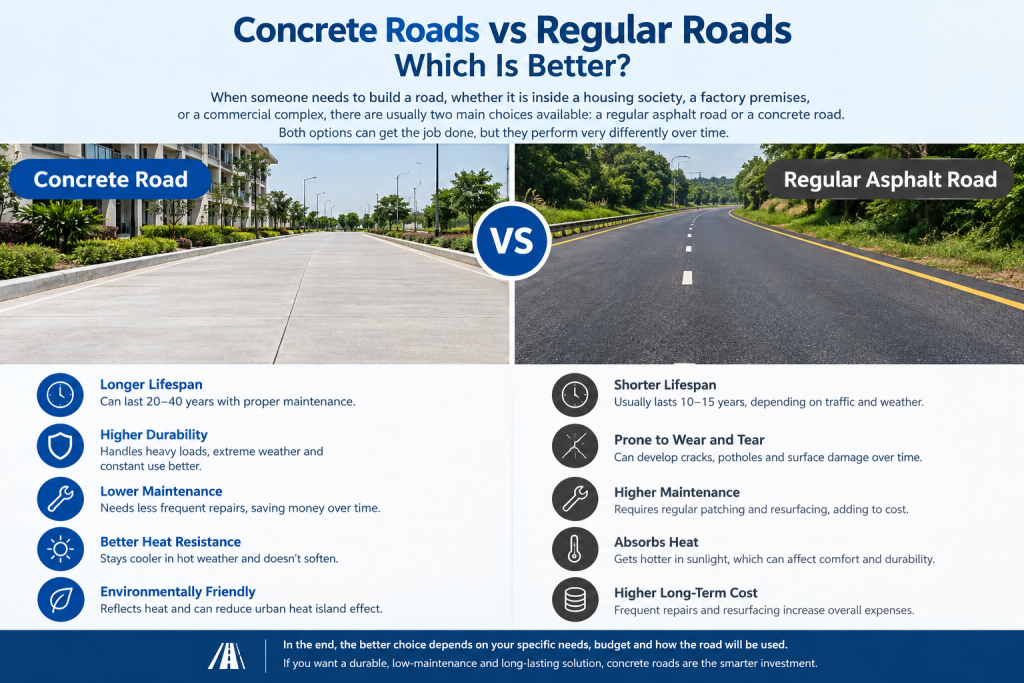 Concrete Roads vs Regular Roads
Which Is Better?

When someone needs to build a road, whether it is inside a housing society, a factory premises, or a commercial complex, there are usually two main choices available: a regular asphalt road or a concrete road. Both options can get the job done, but they perform very differently over time.

Concrete Road

VS

Regular Asphalt Road

Longer Lifespan
Can last 20–40 years with proper maintenance.

Higher Durability
Handles heavy loads, extreme weather and constant use better.

Lower Maintenance
Needs less frequent repairs, saving money over time.

Better Heat Resistance
Stays cooler in hot weather and doesn't soften.

Environmentally Friendly
Reflects heat and can reduce urban heat island effect.

Shorter Lifespan
Usually lasts 10–15 years, depending on traffic and weather.

Prone to Wear and Tear
Can develop cracks, potholes and surface damage over time.

Higher Maintenance
Requires regular patching and resurfacing, adding to cost.

Absorbs Heat
Gets hotter in sunlight, which can affect comfort and durability.

Higher Long-Term Cost
Frequent repairs and resurfacing increase overall expenses.

In the end, the better choice depends on your specific needs, budget and how the road will be used.
If you want a durable, low-maintenance and long-lasting solution, concrete roads are the smarter investment.